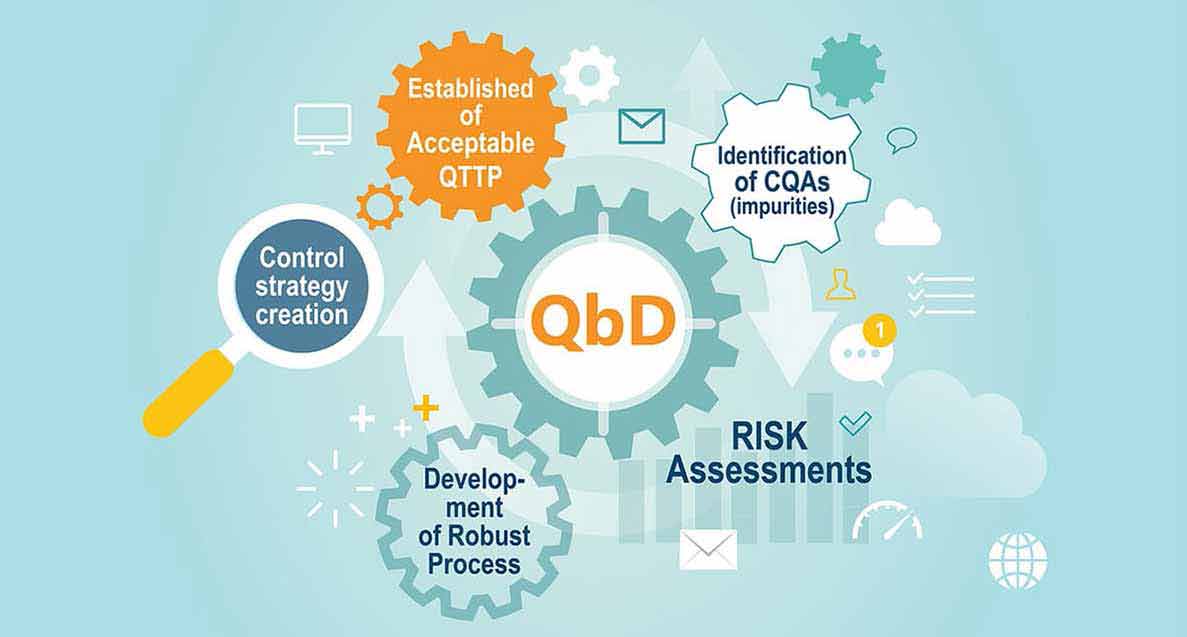 Established of Acceptable QTTP

Identification of CQAs (impurities)

Control strategy creation

QbD

1

RISK Assessments

Development of Robust Process